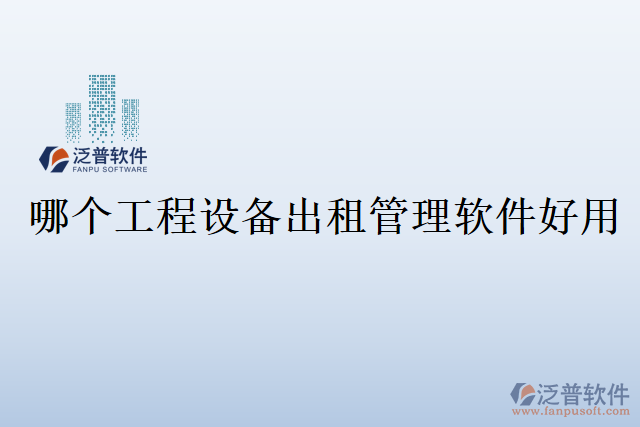 泛普软件
FANPU SOFTWARE

哪个工程设备出租管理软件好用

泛普软件
www.fanpusoft.com